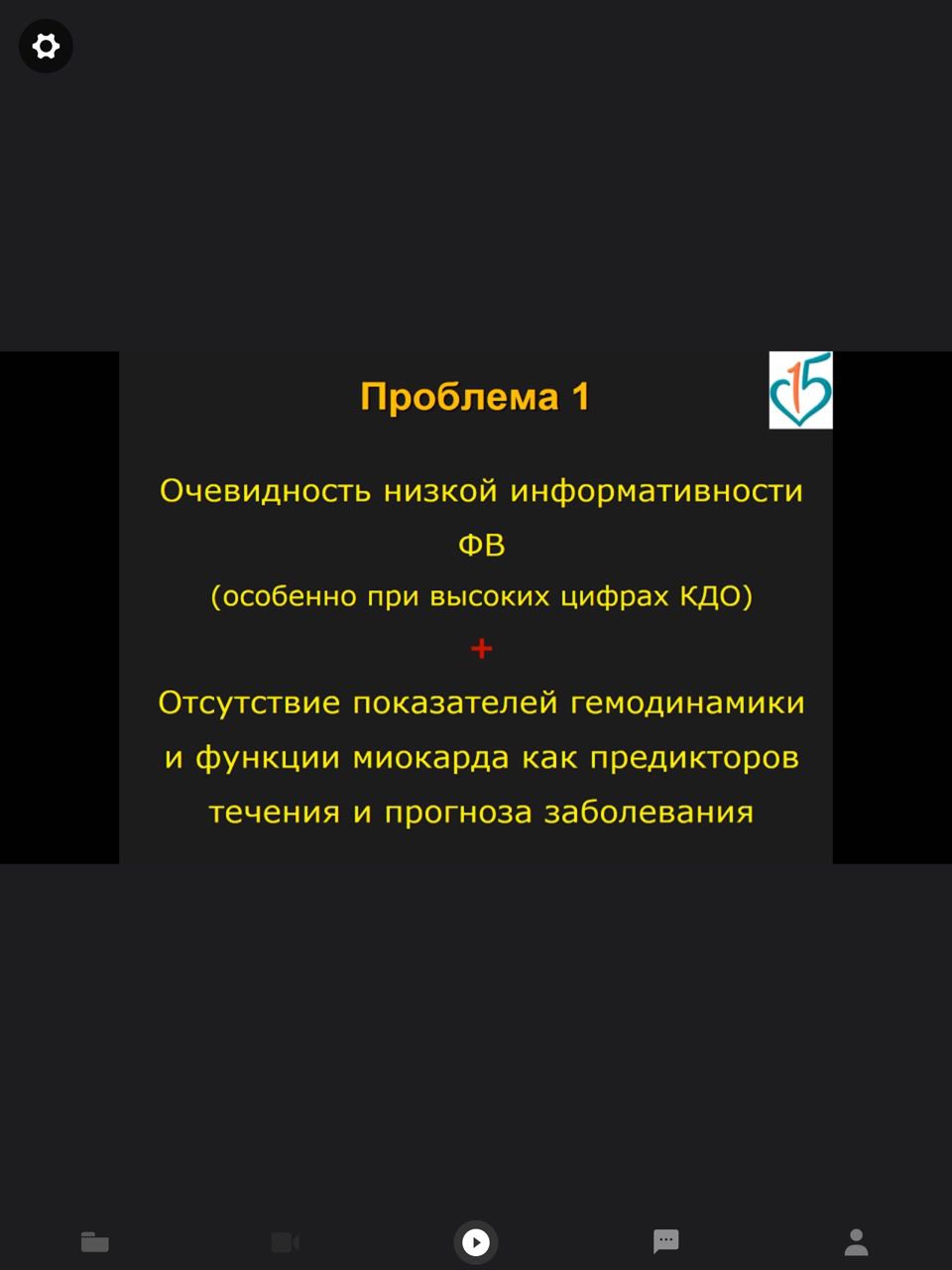 Проблема 1

15

Очевидность низкой информативности ФВ
(особенно при высоких цифрах КДО)

+

Отсутствие показателей гемодинамики и функции миокарда как предикторов течения и прогноза заболевания